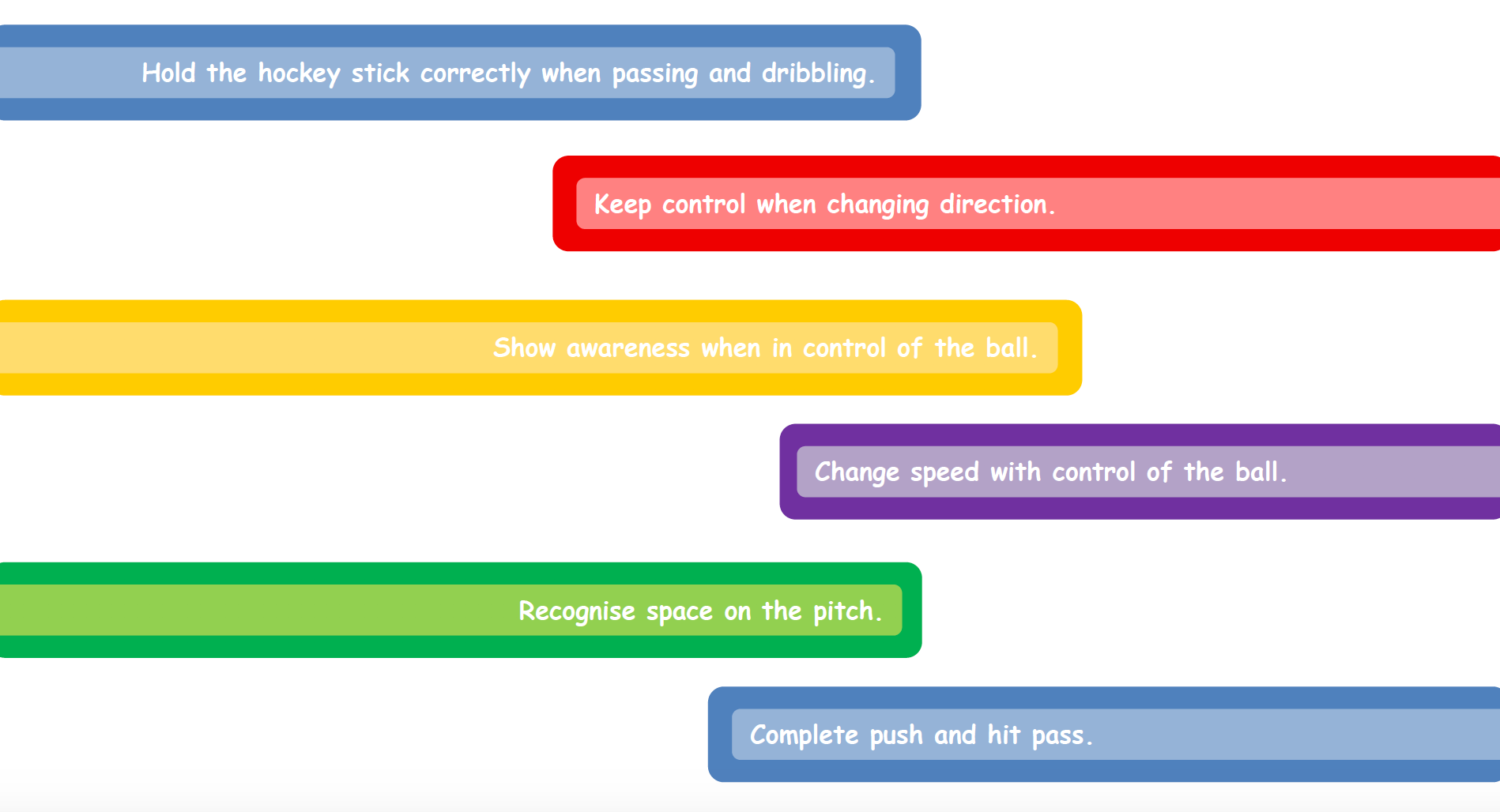 Hold the hockey stick correctly when passing and dribbling.

Keep control when changing direction.

Show awareness when in control of the ball.

Change speed with control of the ball.

Recognise space on the pitch.

Complete push and hit pass.